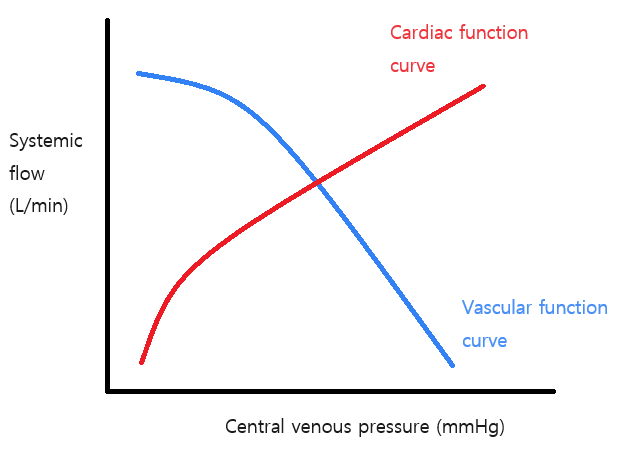 Cardiac function curve

Systemic flow (L/min)

Vascular function curve

Central venous pressure (mmHg)